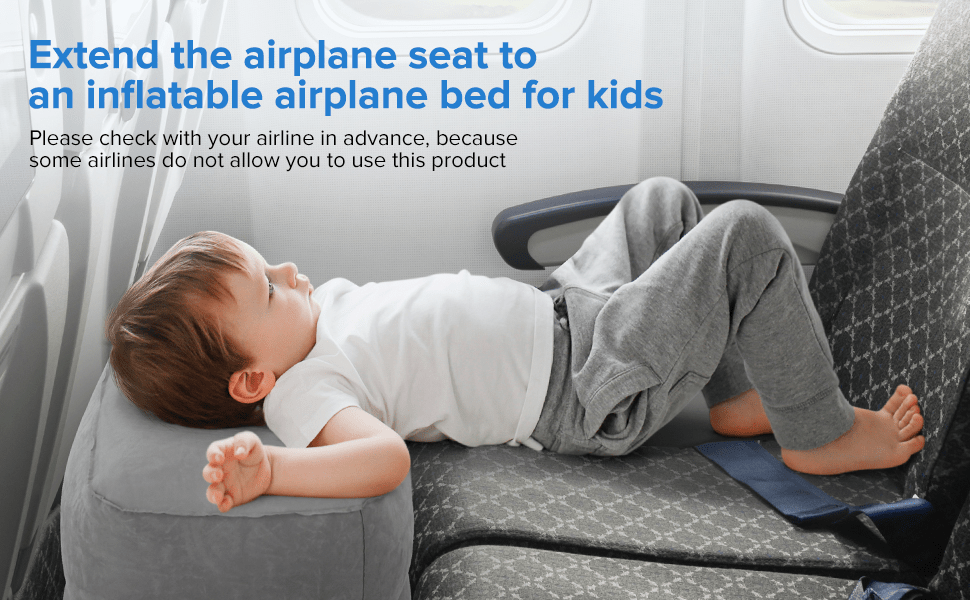 Extend the airplane seat to an inflatable airplane bed for kids

Please check with your airline in advance, because some airlines do not allow you to use this product